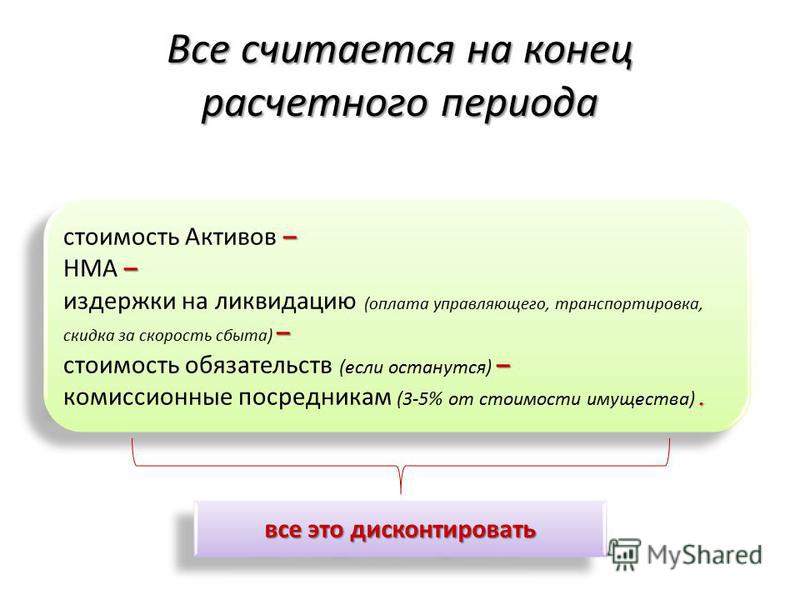 Все считается на конец расчетного периода

стоимость Активов –
НМА –
издержки на ликвидацию (оплата управляющего, транспортировка, скидка за скорость сбыта) –
стоимость обязательств (если останутся) –
комиссионные посредникам (3-5% от стоимости имущества) .

все это дисконтировать

MyShared